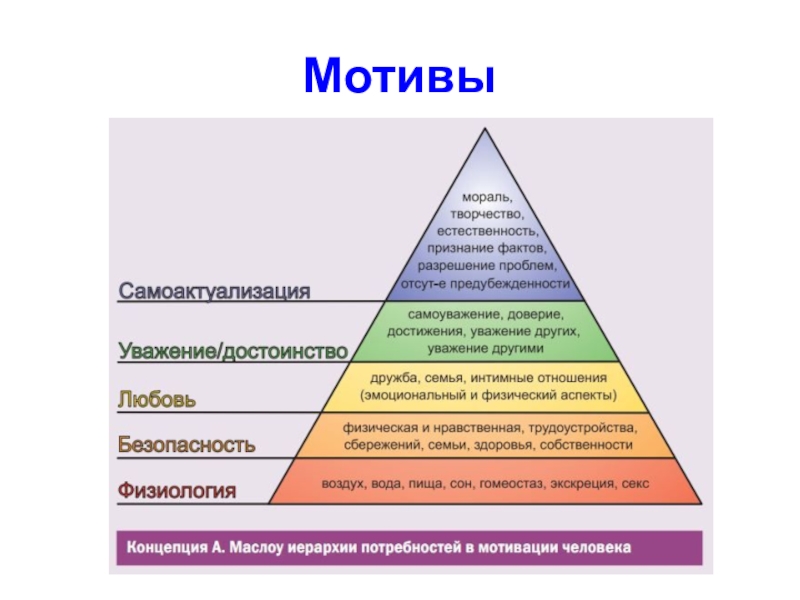 Мотивы

Самоактуализация

мораль, творчество, естественность, признание фактов, разрешение проблем, отсут-е предубежденности

Уважение/достоинство

самоуважение, доверие, достижения, уважение других, уважение другими

Любовь

дружба, семья, интимные отношения (эмоциональный и физический аспекты)

Безопасность

физическая и нравственная, трудоустройства, сбережений, семьи, здоровья, собственности

Физиология

воздух, вода, пища, сон, гомеостаз, экскреция, секс

Концепция А. Маслоу иерархии потребностей в мотивации человека